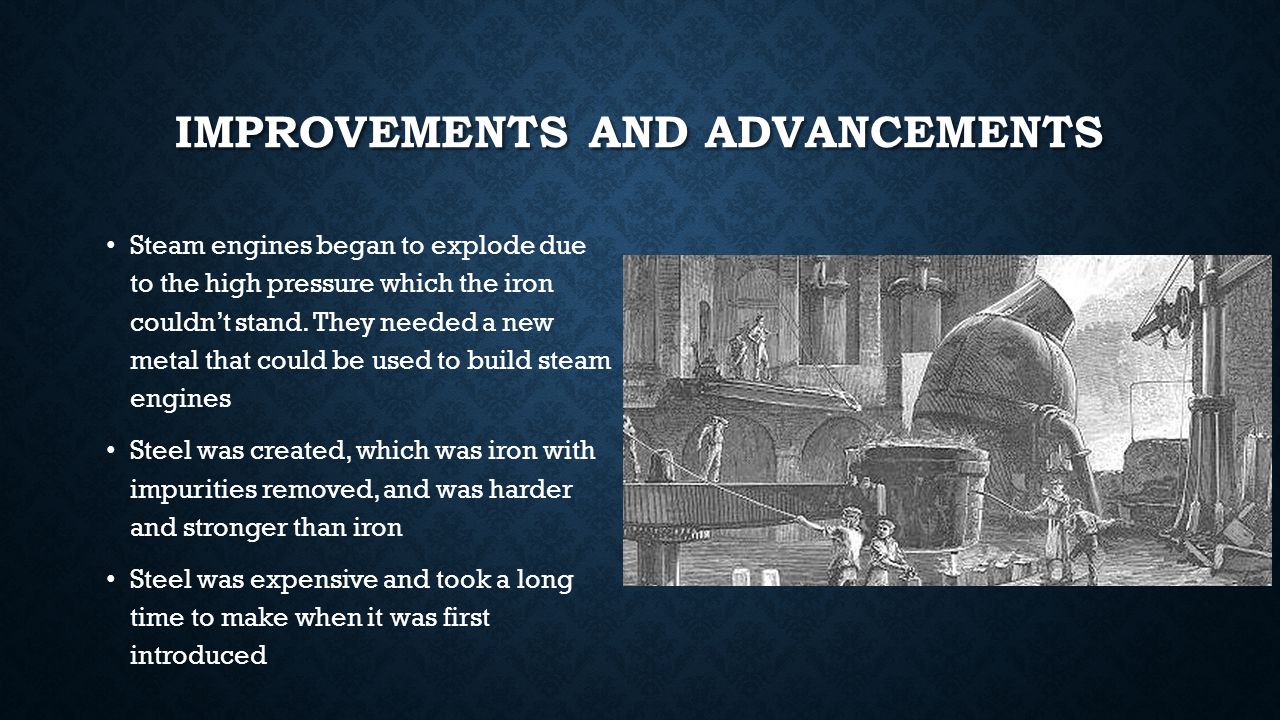 IMPROVEMENTS AND ADVANCEMENTS

• Steam engines began to explode due to the high pressure which the iron couldn't stand. They needed a new metal that could be used to build steam engines

• Steel was created, which was iron with impurities removed, and was harder and stronger than iron

• Steel was expensive and took a long time to make when it was first introduced